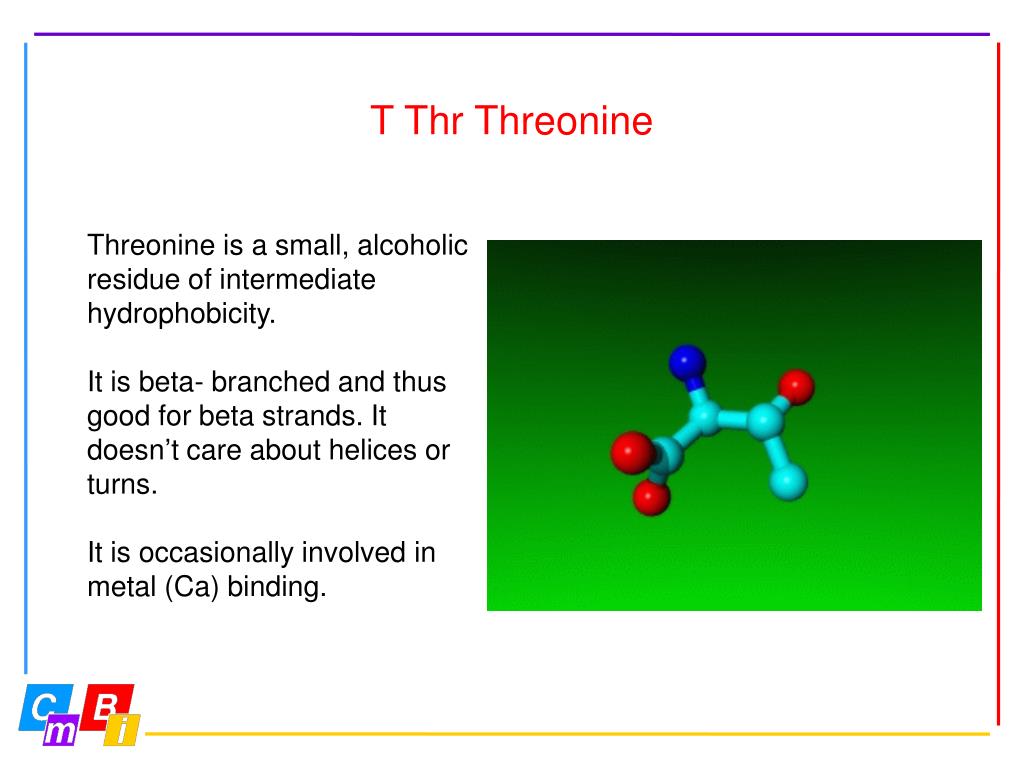 T Thr Threonine

Threonine is a small, alcoholic residue of intermediate hydrophobicity.

It is beta- branched and thus good for beta strands. It doesn’t care about helices or turns.

It is occasionally involved in metal (Ca) binding.

C m B i